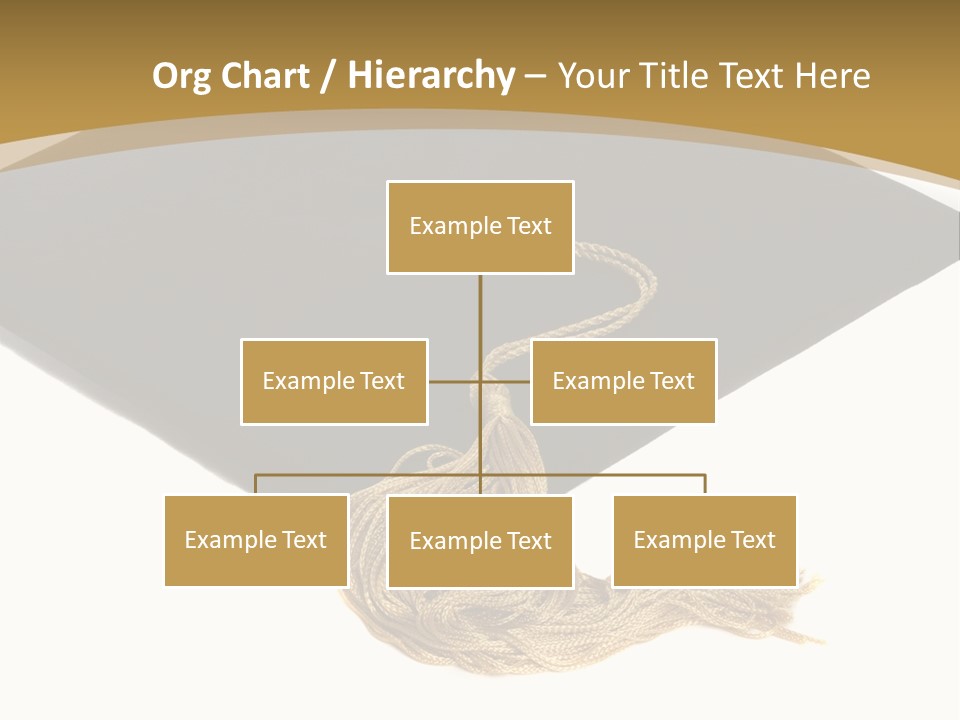 Org Chart / Hierarchy – Your Title Text Here

Example Text

Example Text

Example Text

Example Text

Example Text

Example Text